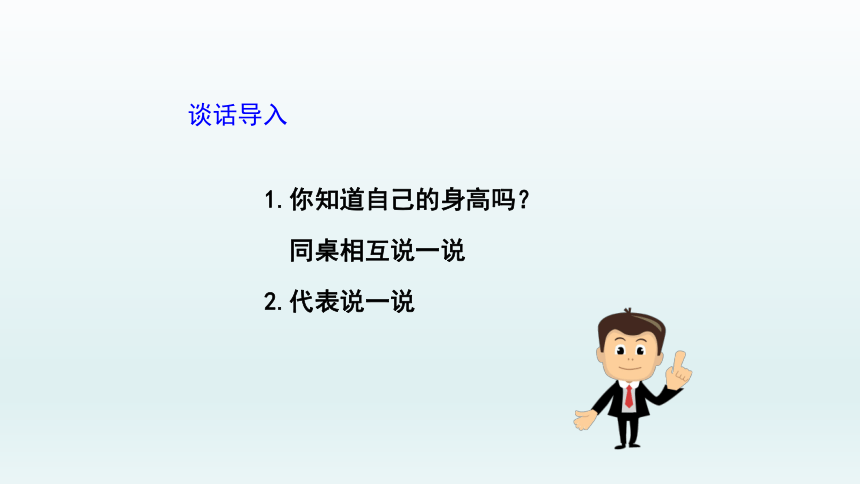 谈话导入

1. 你知道自己的身高吗？
同桌相互说一说

2. 代表说一说